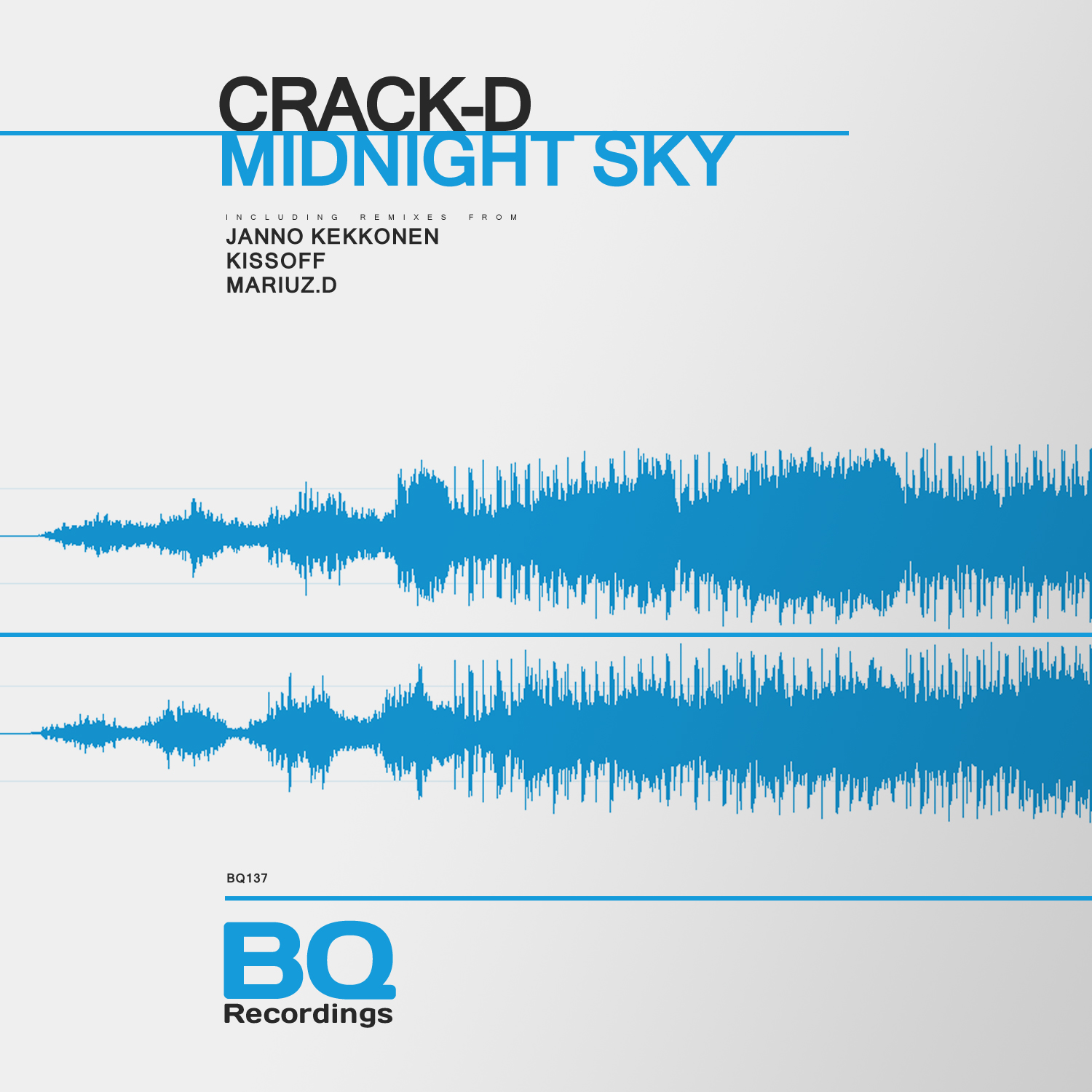 CRACK-D
MIDNIGHT SKY

INCLUDING REMIXES FROM
JANNO KEKKONEN
KISSOFF
MARIUZ.D

BQ137

BQ
Recordings